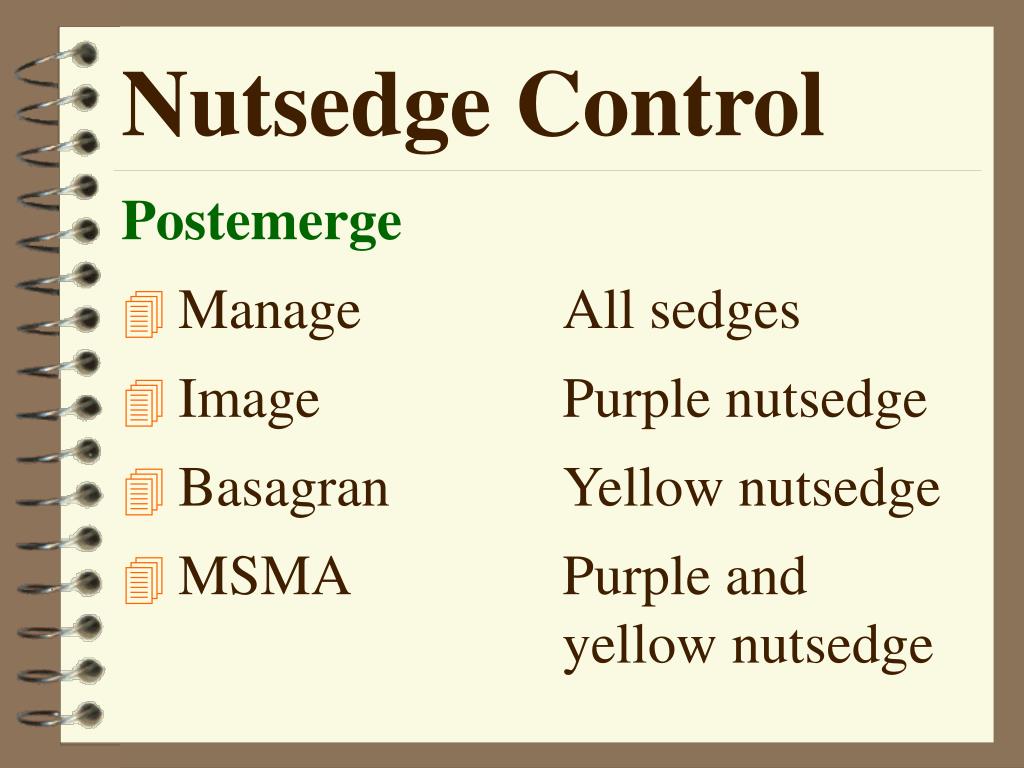 Nutsedge Control

Postemerge

Manage All sedges

Image Purple nutsedge

Basagran Yellow nutsedge

MSMA Purple and yellow nutsedge